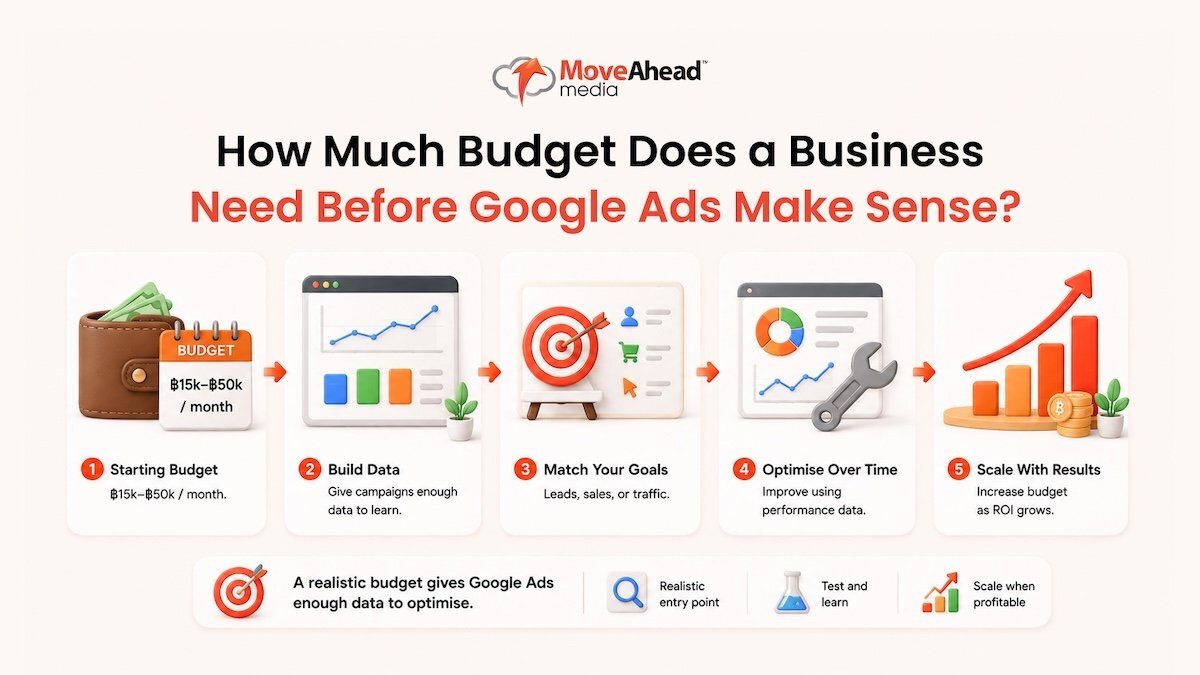 MoveAhead™ media

How Much Budget Does a Business Need Before Google Ads Make Sense?

BUDGET
฿15k–฿50k / month

1 Starting Budget
฿15k–฿50k / month.

2 Build Data
Give campaigns enough data to learn.

3 Match Your Goals
Leads, sales, or traffic.

4 Optimise Over Time
Improve using performance data.

5 Scale With Results
Increase budget as ROI grows.

A realistic budget gives Google Ads enough data to optimise.

Realistic entry point

Test and learn

Scale when profitable